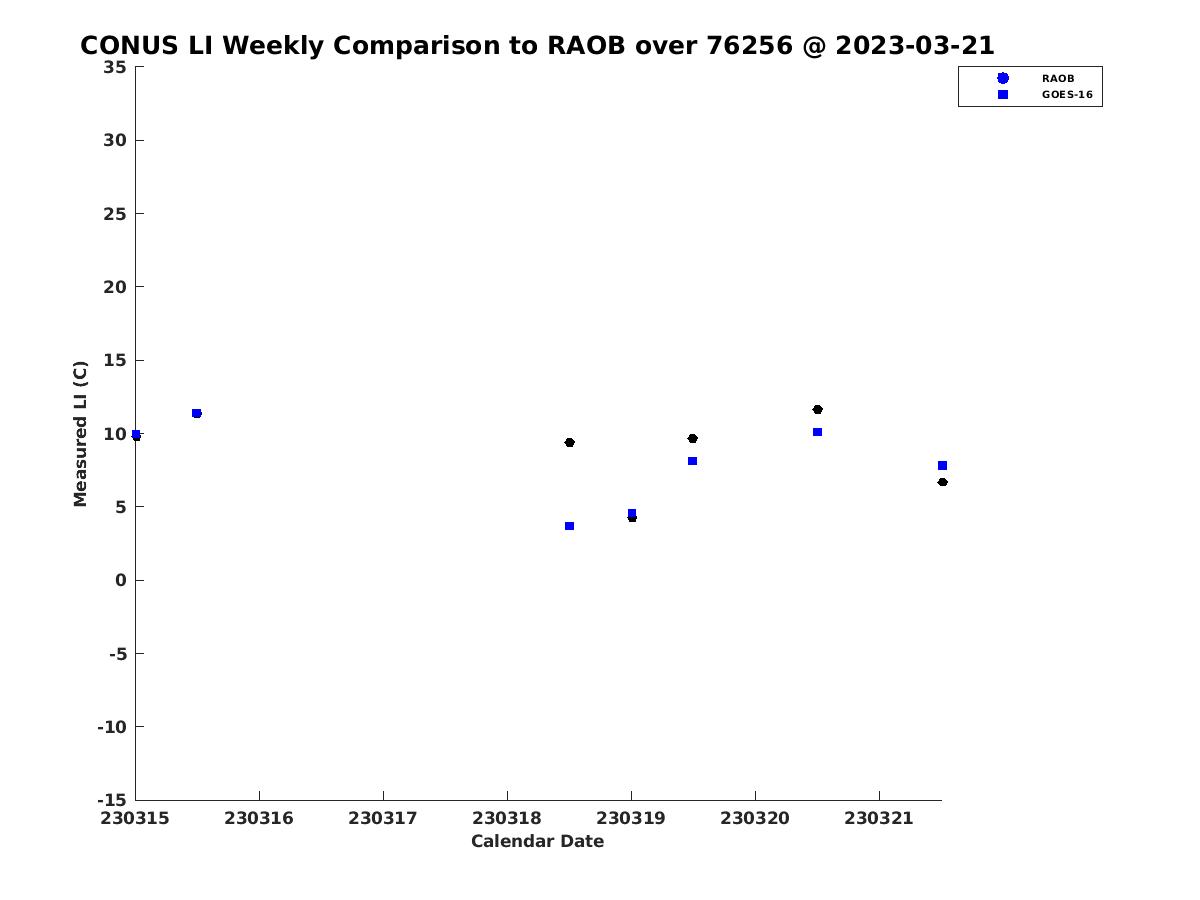 CONUS LI Weekly Comparison to RAOB over 76256 @ 2023-03-21

RAOB
GOES-16

Measured LI (C)

35
30
25
20
15
10
5
0
-5
-10
-15

230315
230316
230317
230318
230319
230320
230321

Calendar Date